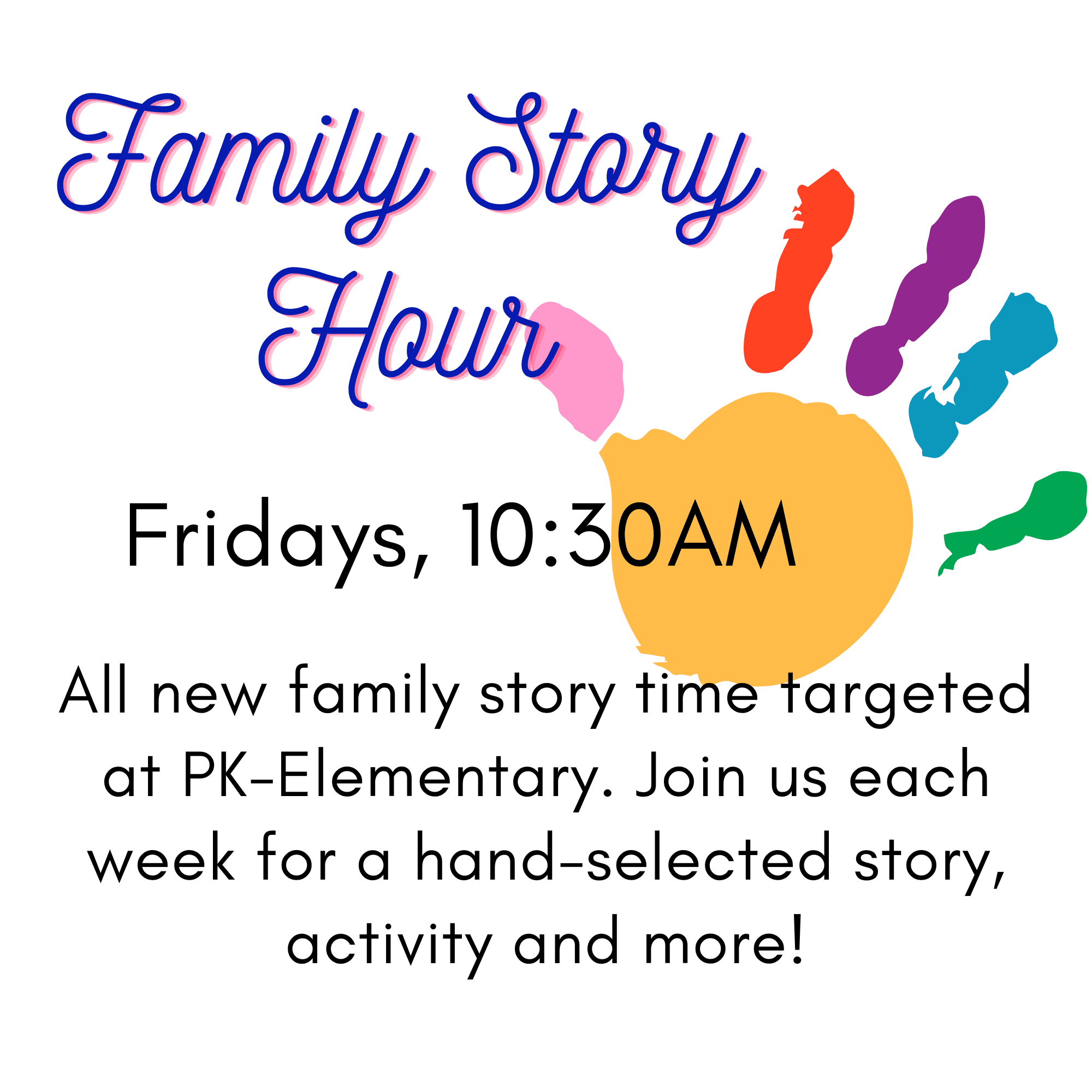 Family Story Hour

Fridays, 10:30AM

All new family story time targeted at PK-Elementary. Join us each week for a hand-selected story, activity and more!